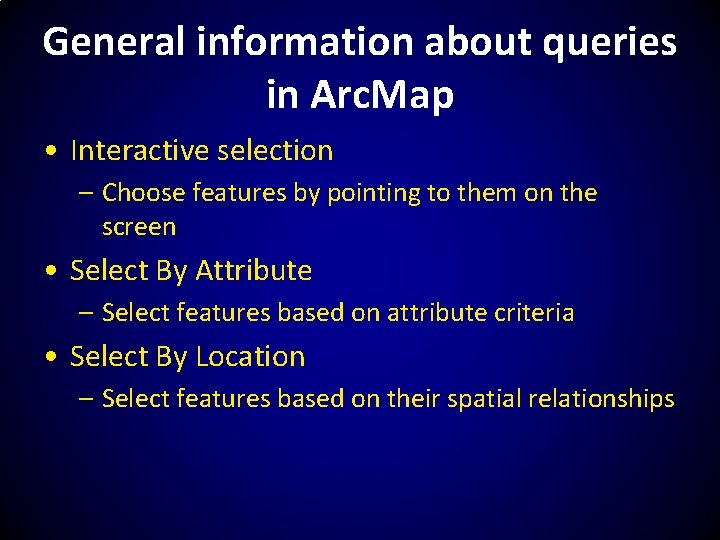 General information about queries in ArcMap

• Interactive selection
– Choose features by pointing to them on the screen

• Select By Attribute
– Select features based on attribute criteria

• Select By Location
– Select features based on their spatial relationships